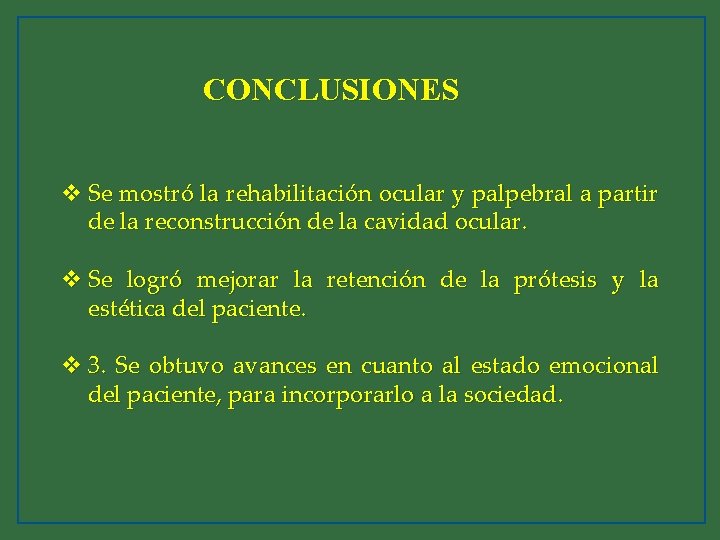 CONCLUSIONES

❖ Se mostró la rehabilitación ocular y palpebral a partir de la reconstrucción de la cavidad ocular.

❖ Se logró mejorar la retención de la prótesis y la estética del paciente.

❖ 3. Se obtuvo avances en cuanto al estado emocional del paciente, para incorporarlo a la sociedad.